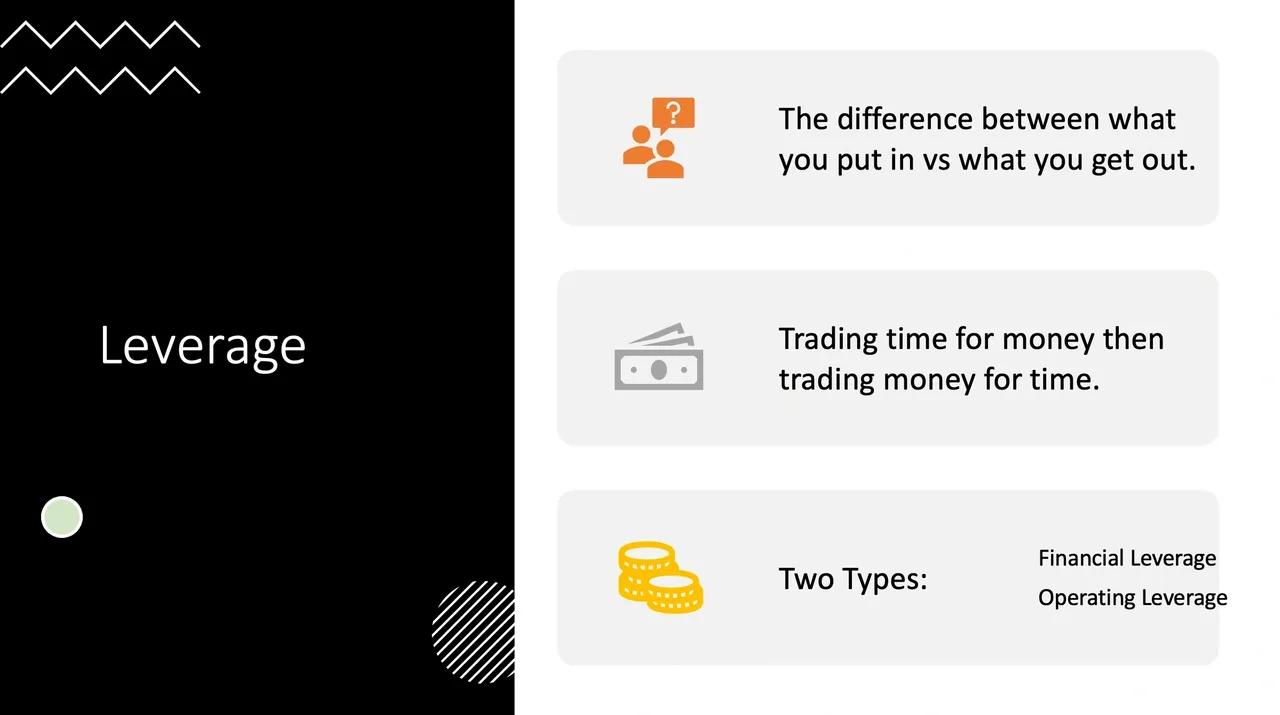 Leverage

The difference between what you put in vs what you get out.

Trading time for money then trading money for time.

Two Types:

Financial Leverage
Operating Leverage